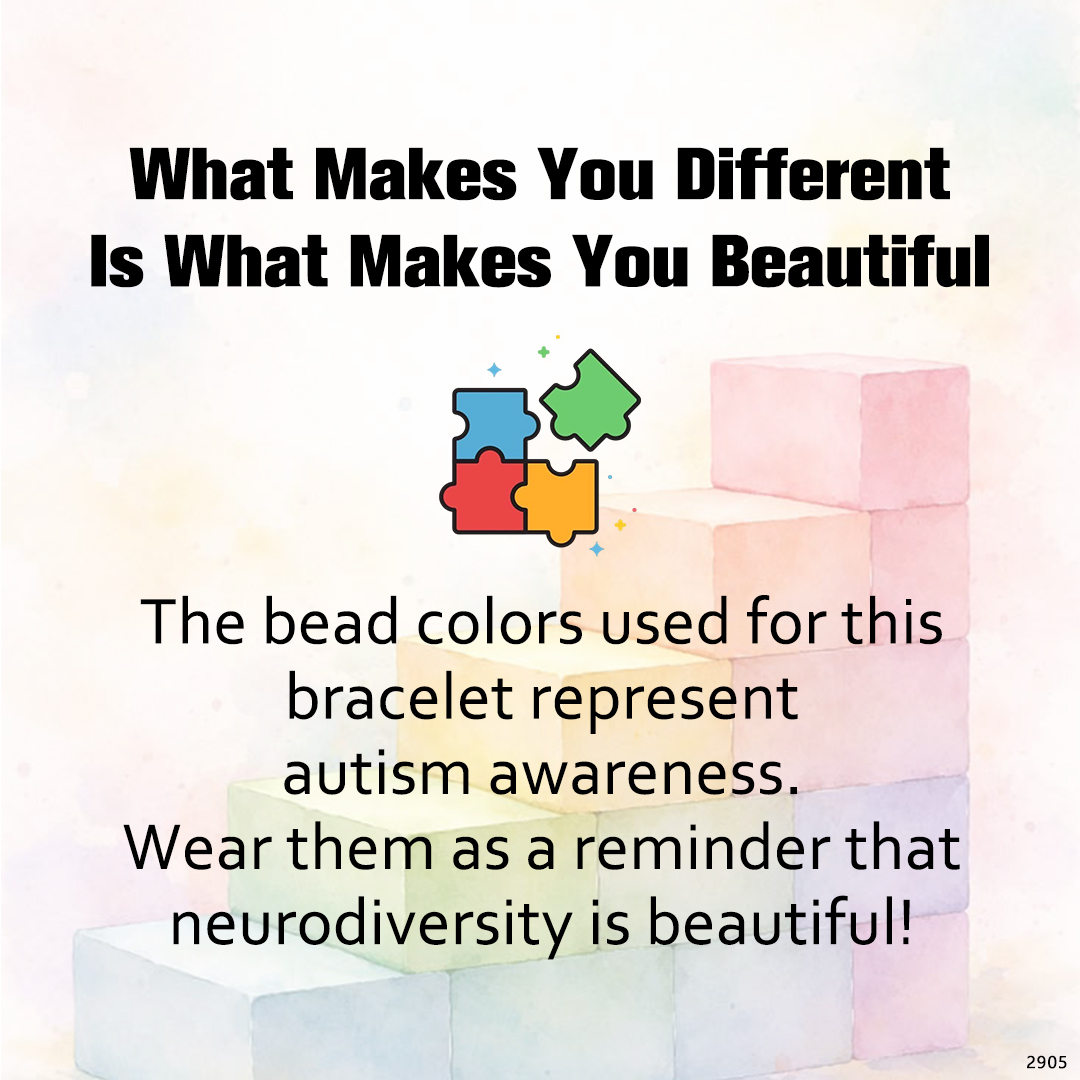 What Makes You Different Is What Makes You Beautiful

The bead colors used for this bracelet represent autism awareness.
Wear them as a reminder that neurodiversity is beautiful!

2905